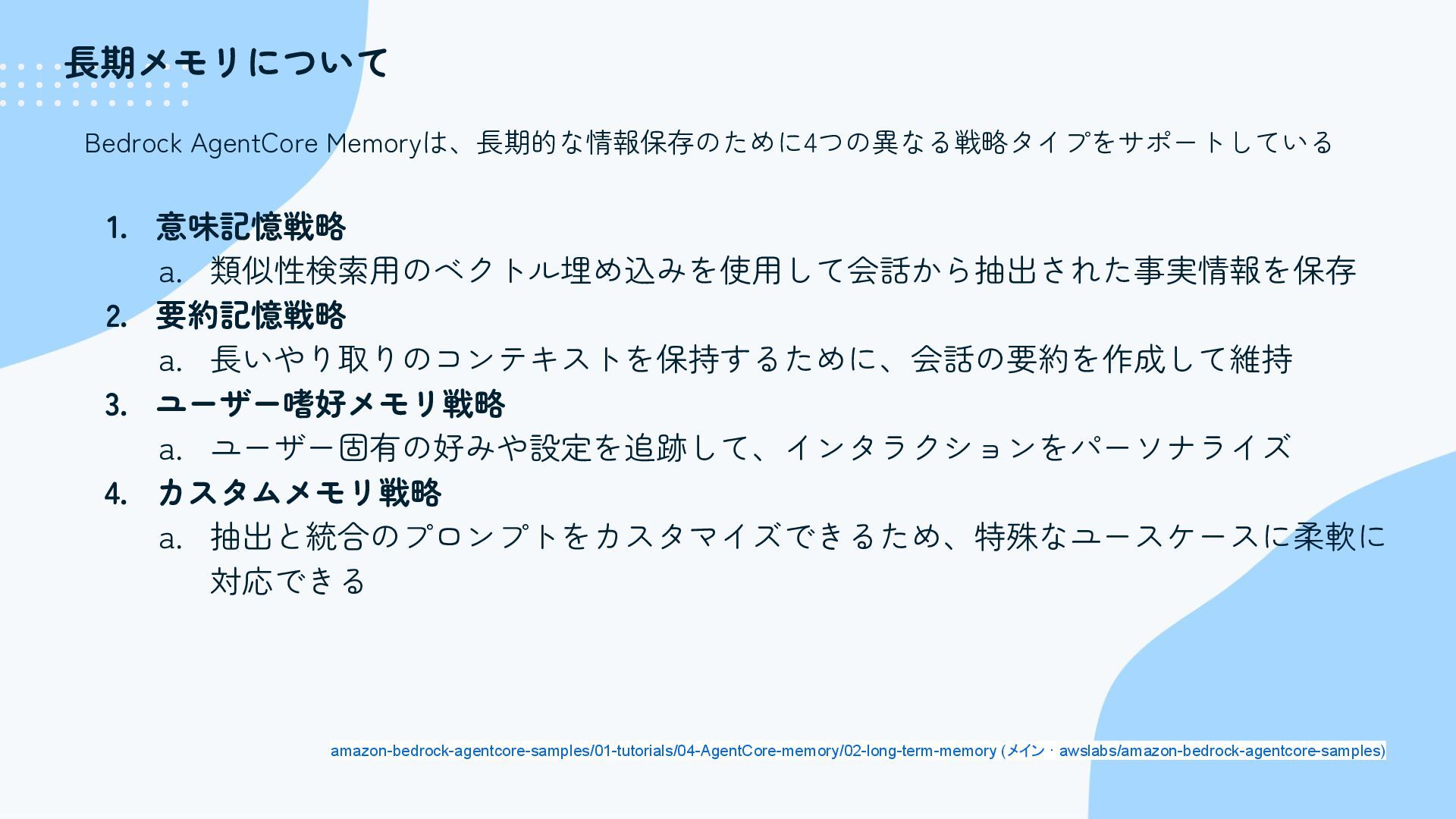 長期メモリについて

Bedrock AgentCore Memoryは、長期的な情報保存のために4つの異なる戦略タイプをサポートしている

1. 意味記憶戦略
a. 類似性検索用のベクトル埋め込みを使用して会話から抽出された事実情報を保存
2. 要約記憶戦略
a. 長いやり取りのコンテキストを保持するために、会話の要約を作成して維持
3. ユーザー嗜好メモリ戦略
a. ユーザー固有の好みや設定を追跡して、インタラクションをパーソナライズ
4. カスタムメモリ戦略
a. 抽出と統合のプロンプトをカスタマイズできるため、特殊なユースケースに柔軟に対応できる

amazon-bedrock-agentcore-samples/01-tutorials/04-AgentCore-memory/02-long-term-memory (メイン · awslabs/amazon-bedrock-agentcore-samples)